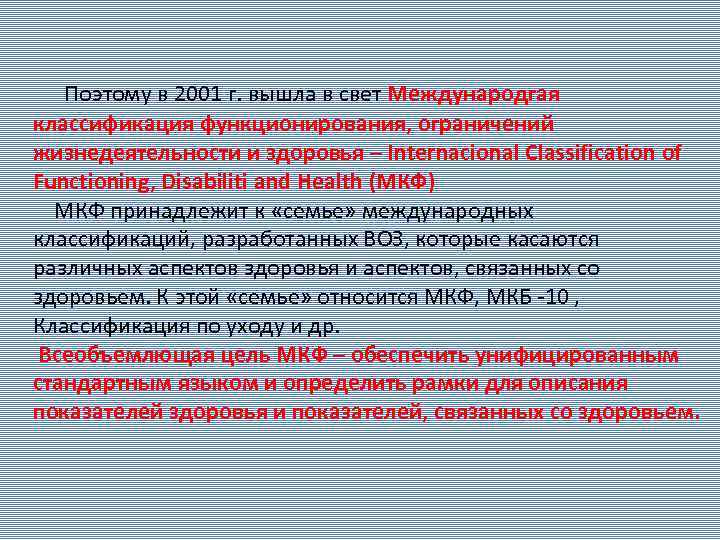 Поэтому в 2001 г. вышла в свет Международгая классификация функционирования, ограничений жизнедеятельности и здоровья – Internacional Classification of Functioning, Disabiliti and Health (МКФ)

МКФ принадлежит к «семье» международных классификаций, разработанных ВОЗ, которые касаются различных аспектов здоровья и аспектов, связанных со здоровьем. К этой «семье» относится МКФ, МКБ -10 , Классификация по уходу и др.

Всеобъемлющая цель МКФ – обеспечить унифицированным стандартным языком и определить рамки для описания показателей здоровья и показателей, связанных со здоровьем.